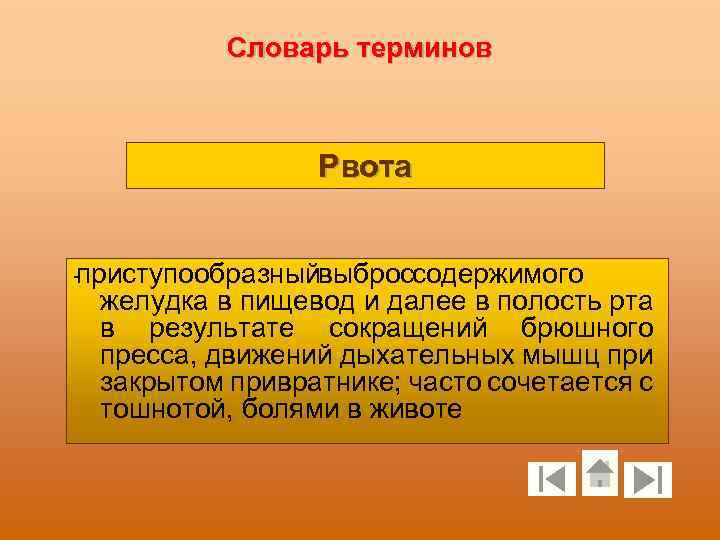 Словарь терминов

Рвота

-приступообразныйвыброссодержимого желудка в пищевод и далее в полость рта в результате сокращений брюшного пресса, движений дыхательных мышц при закрытом привратнике; часто сочетается с тошнотой, болями в животе